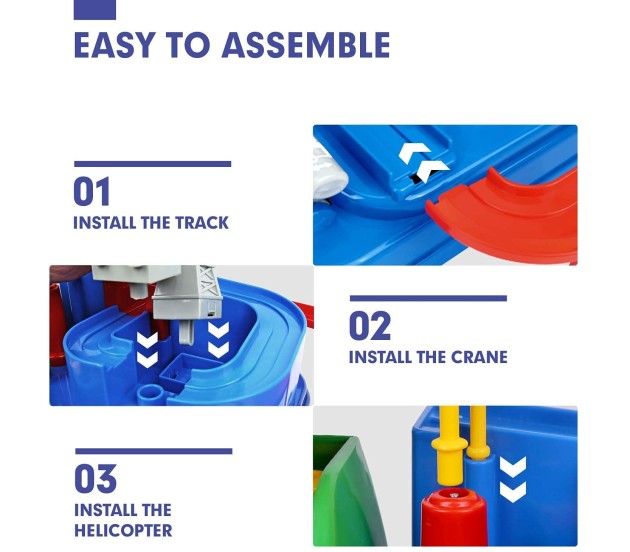 EASY TO ASSEMBLE

01
INSTALL THE TRACK

02
INSTALL THE CRANE

03
INSTALL THE HELICOPTER